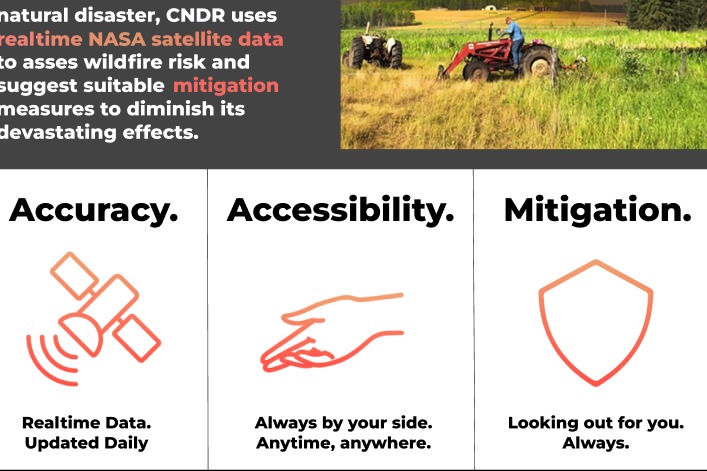 natural disaster, CNDR uses realtime NASA satellite data to asses wildfire risk and suggest suitable mitigation measures to diminish its devastating effects.

Accuracy.

Realtime Data. Updated Daily

Accessibility.

Always by your side. Anytime, anywhere.

Mitigation.

Looking out for you. Always.